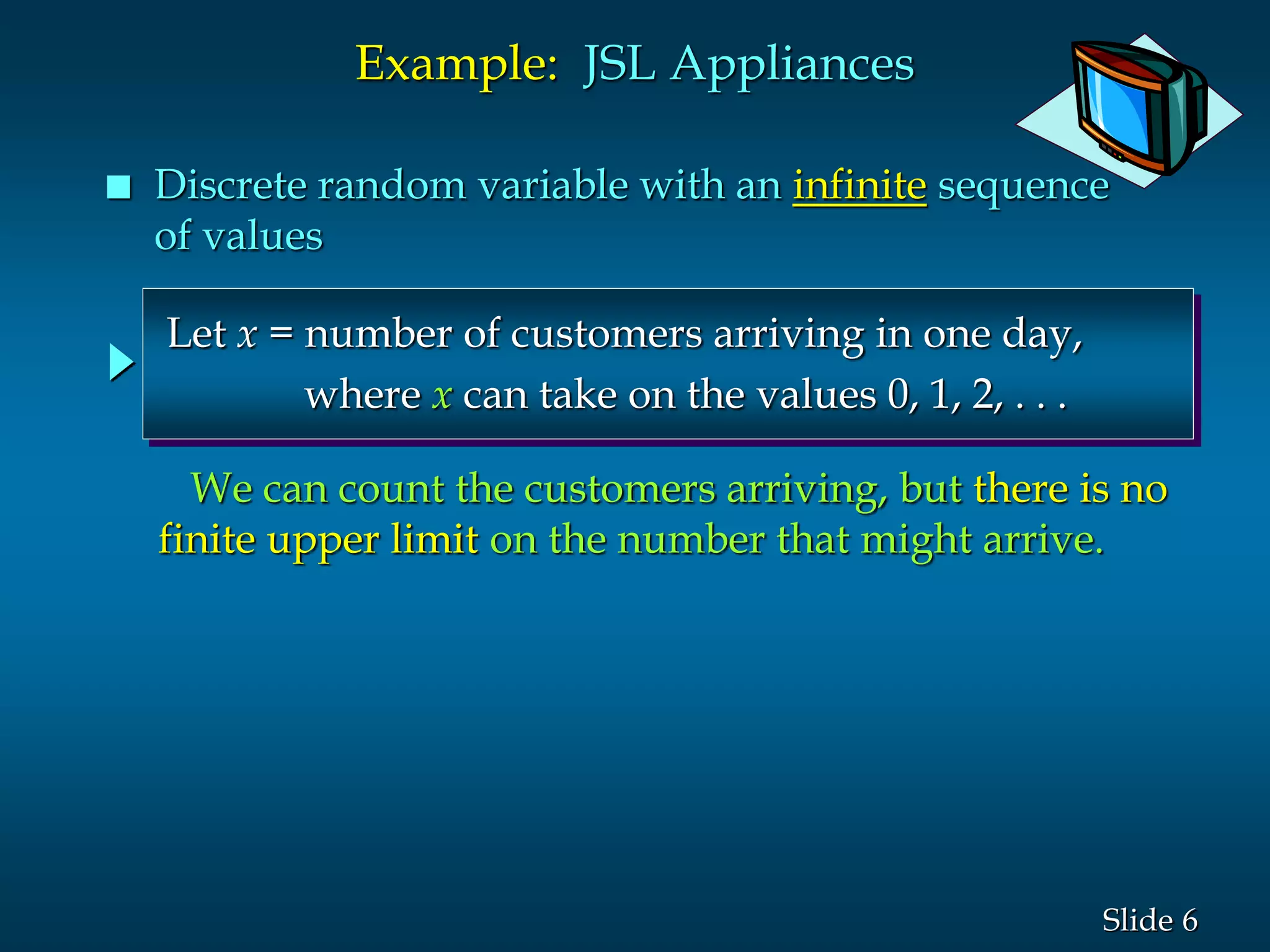 Example: JSL Appliances

■ Discrete random variable with an infinite sequence of values

Let $x$ = number of customers arriving in one day, where $x$ can take on the values 0, 1, 2, . . .

We can count the customers arriving, but there is no finite upper limit on the number that might arrive.

Slide 6